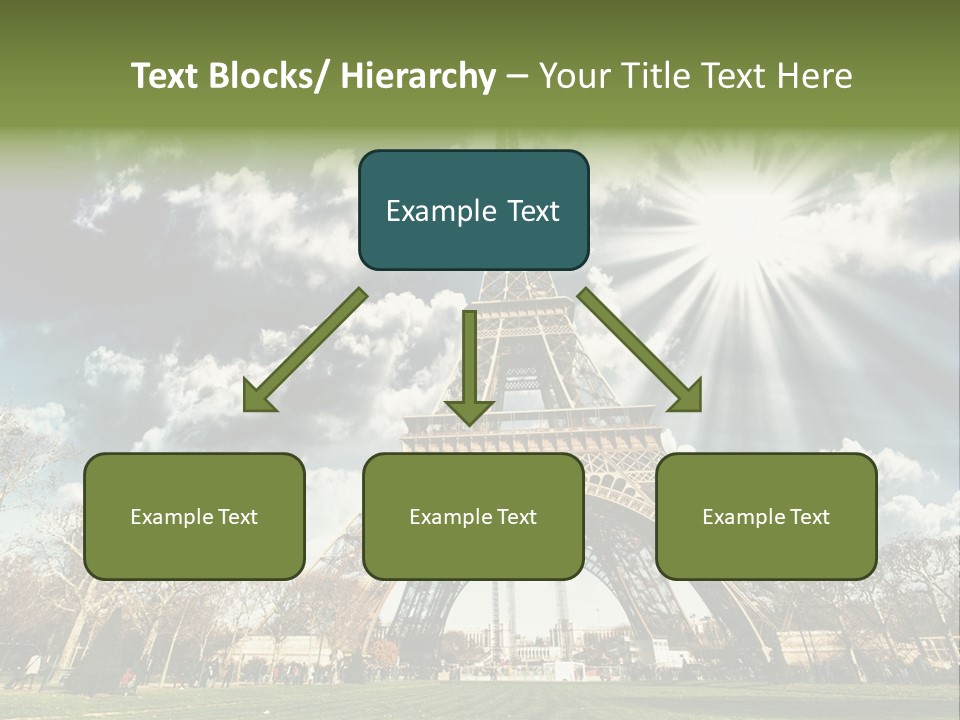 Text Blocks/ Hierarchy – Your Title Text Here

Example Text

Example Text

Example Text

Example Text